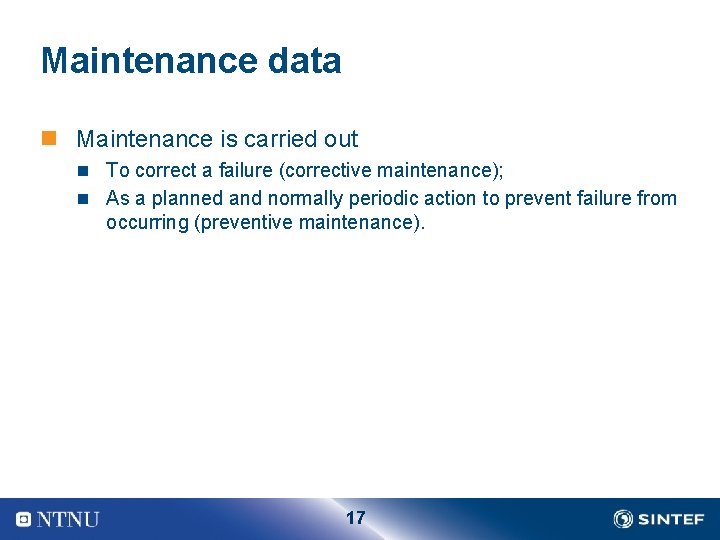 Maintenance data

Maintenance is carried out

To correct a failure (corrective maintenance);

As a planned and normally periodic action to prevent failure from occurring (preventive maintenance).

NTNU

17

SINTEF